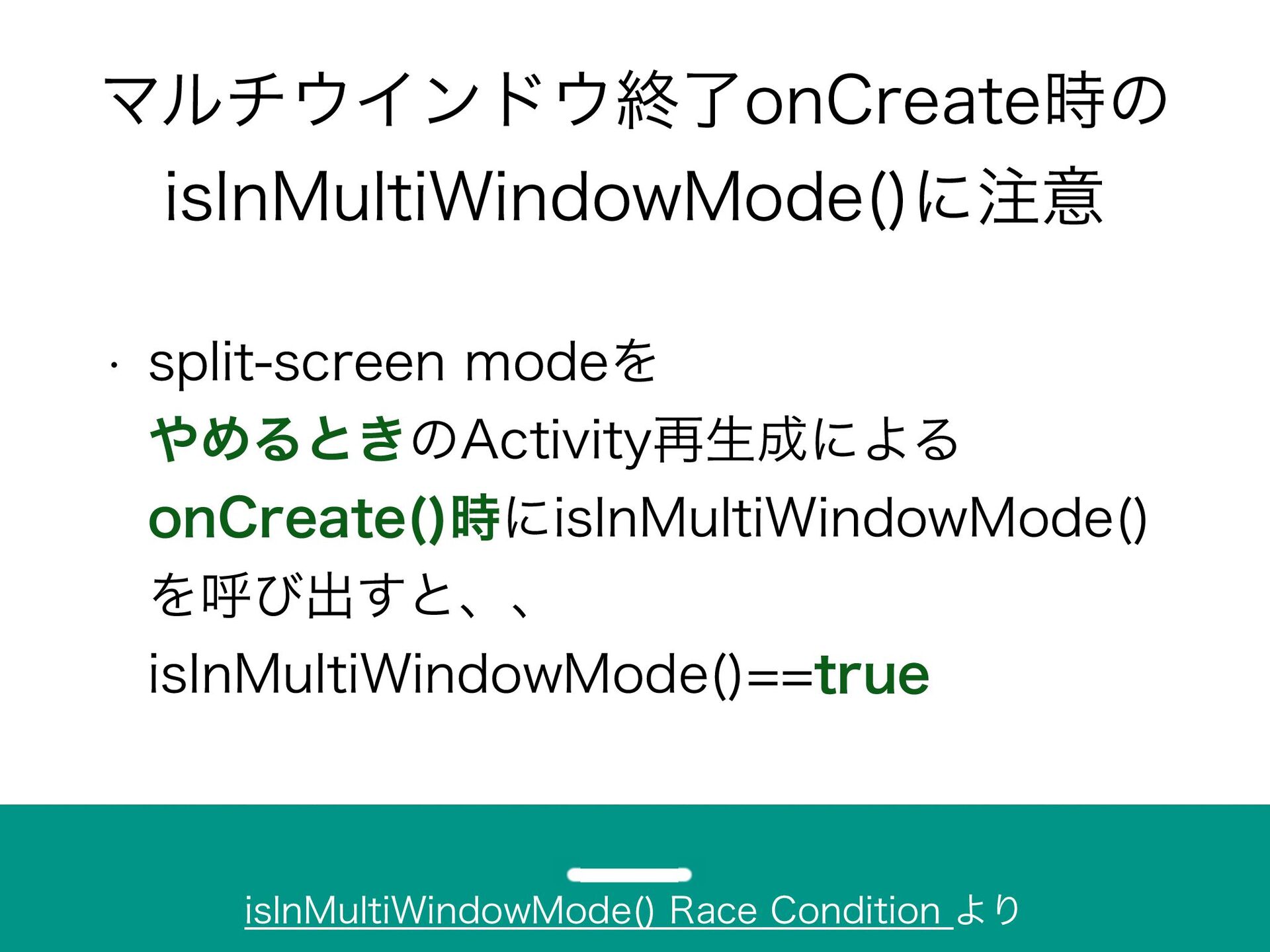 マルチウインドウ終了onCreate時の isInMultiWindowMode()に注意

• split-screen modeを やめるときのActivity再生成による onCreate()時にisInMultiWindowMode() を呼び出すと、、 isInMultiWindowMode()==true

isInMultiWindowMode() Race Condition より